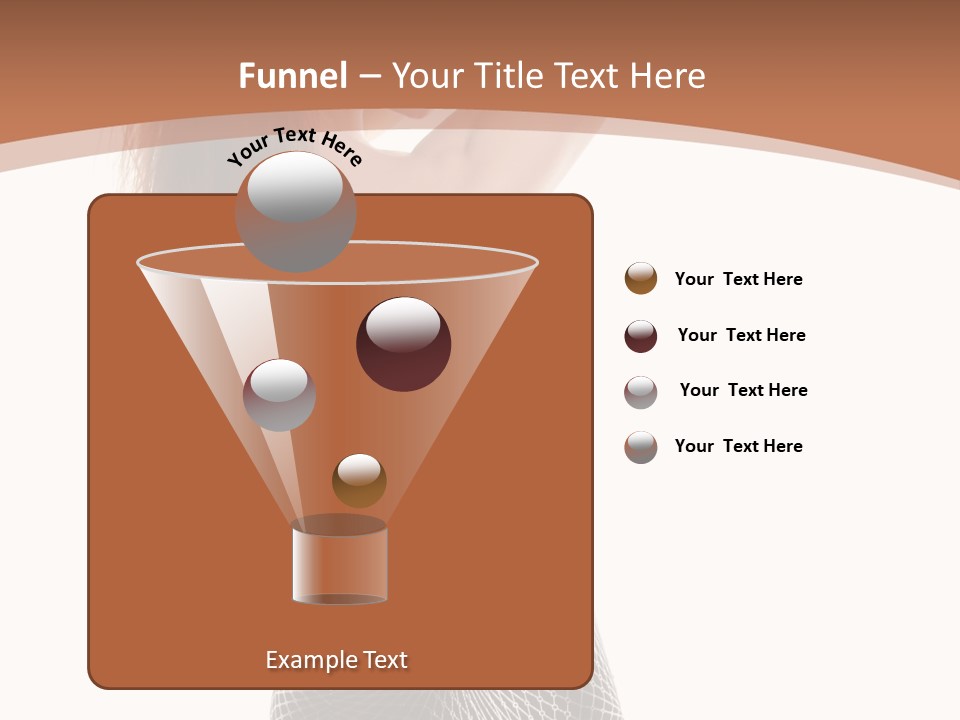 Funnel – Your Title Text Here

Your Text Here

Your Text Here

Your Text Here

Your Text Here

Your Text Here

Example Text